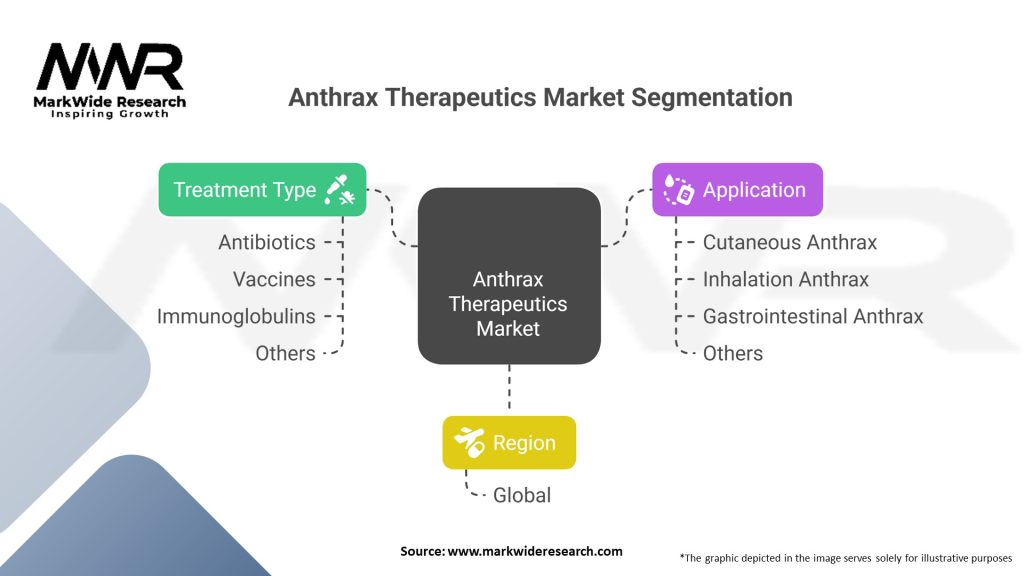 MWR
MarkWide Research
Inspiring Growth

Anthrax Therapeutics Market Segmentation

Treatment Type
Antibiotics
Vaccines
Immunoglobulins
Others

Anthrax Therapeutics Market

Application
Cutaneous Anthrax
Inhalation Anthrax
Gastrointestinal Anthrax
Others

Region
Global

Source: www.markwideresearch.com

*The graphic depicted in the image serves solely for illustrative purposes